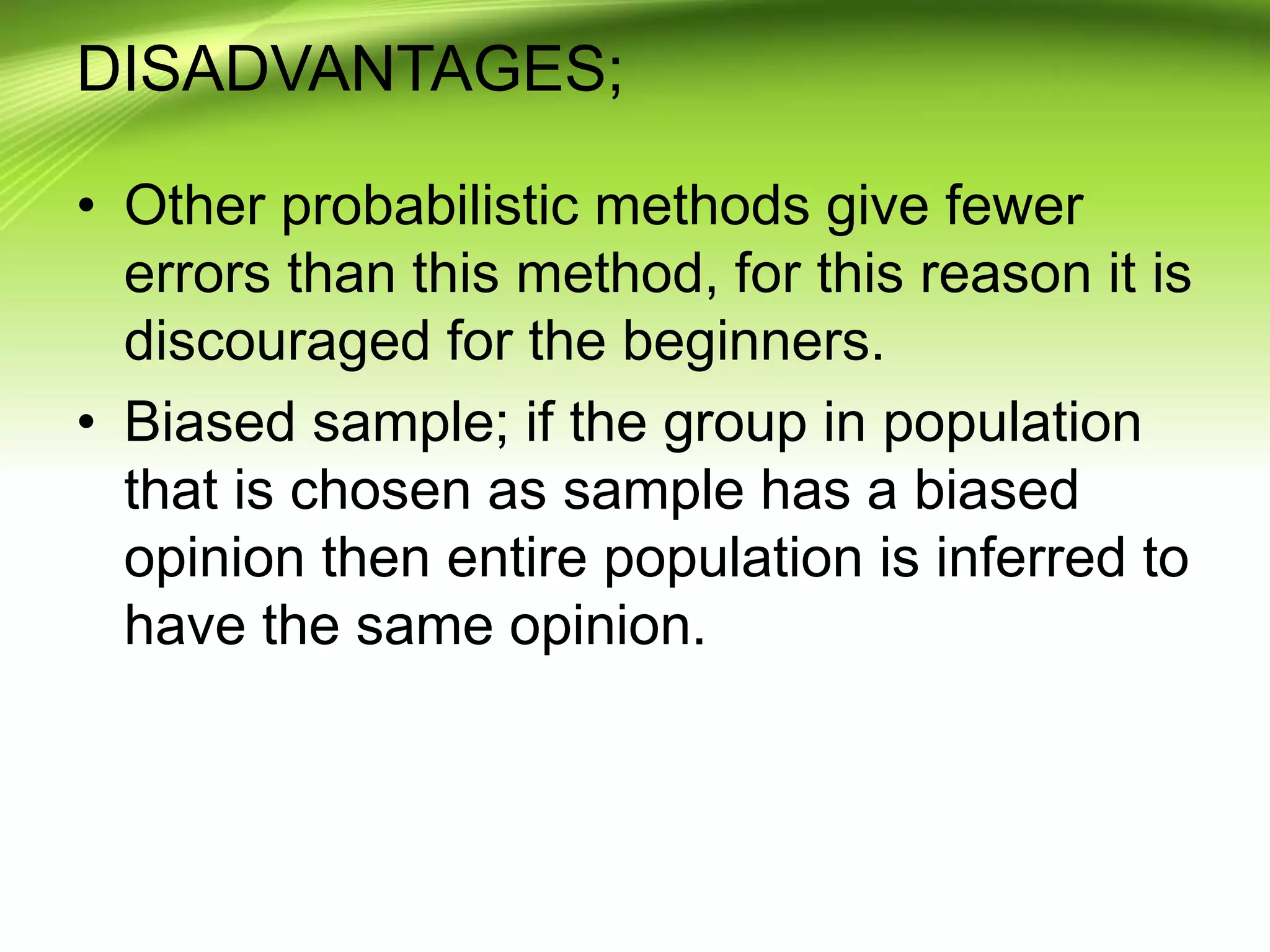 DISADVANTAGES;

• Other probabilistic methods give fewer errors than this method, for this reason it is discouraged for the beginners.

• Biased sample; if the group in population that is chosen as sample has a biased opinion then entire population is inferred to have the same opinion.